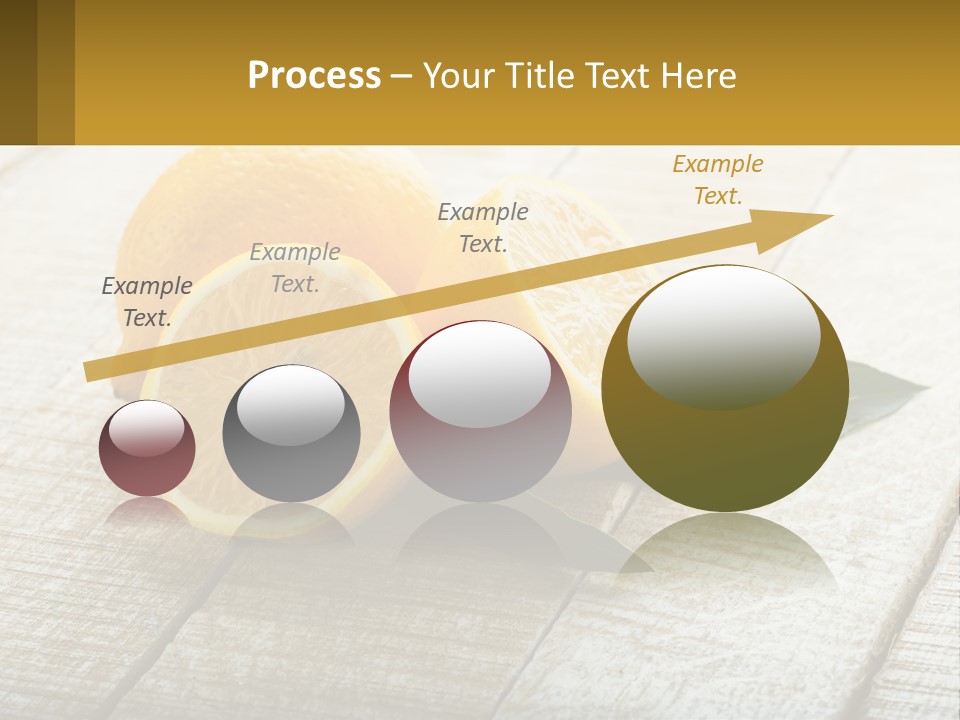 Process – Your Title Text Here

Example Text.

Example Text.

Example Text.

Example Text.